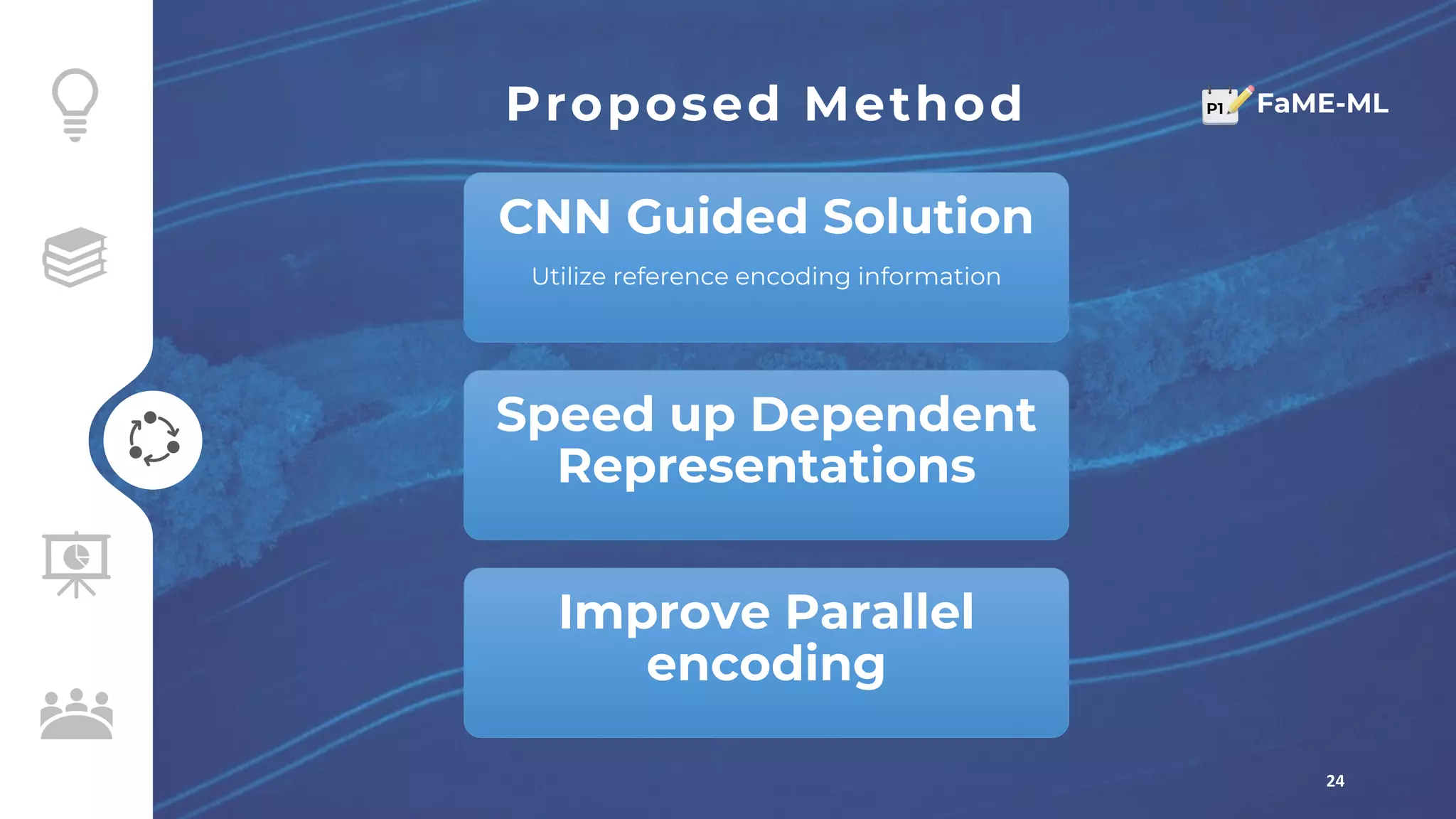 Proposed Method

P1 FaME-ML

CNN Guided Solution

Utilize reference encoding information

Speed up Dependent Representations

Improve Parallel encoding

24